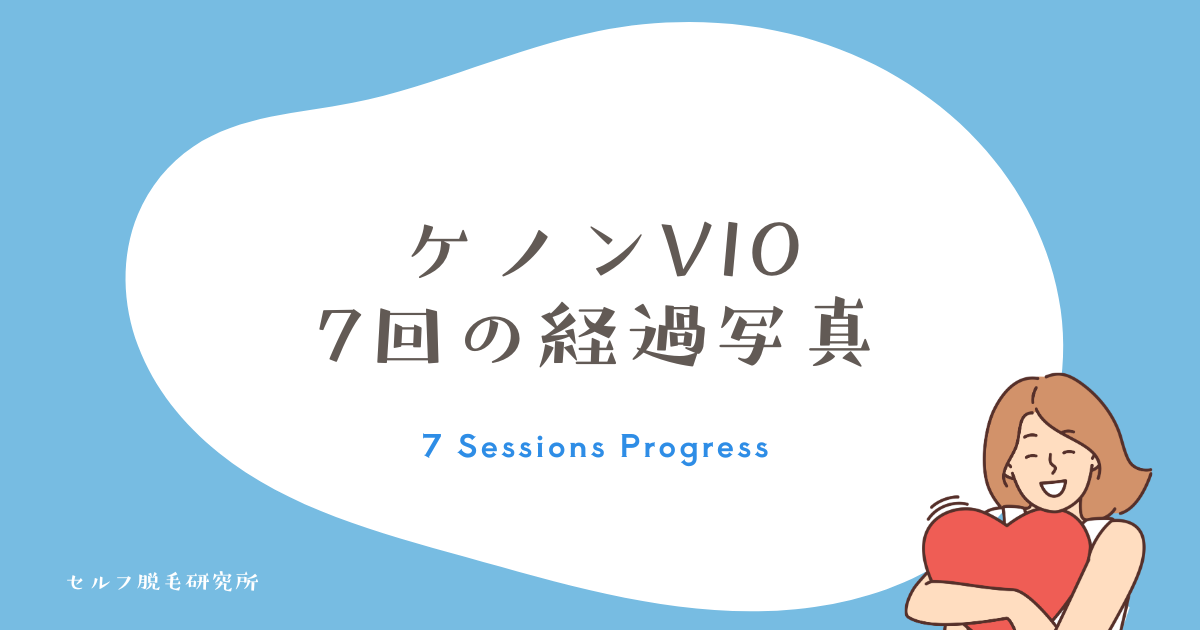 ケノンVIO
7回の経過写真

7 Sessions Progress

セルフ脱毛研究所